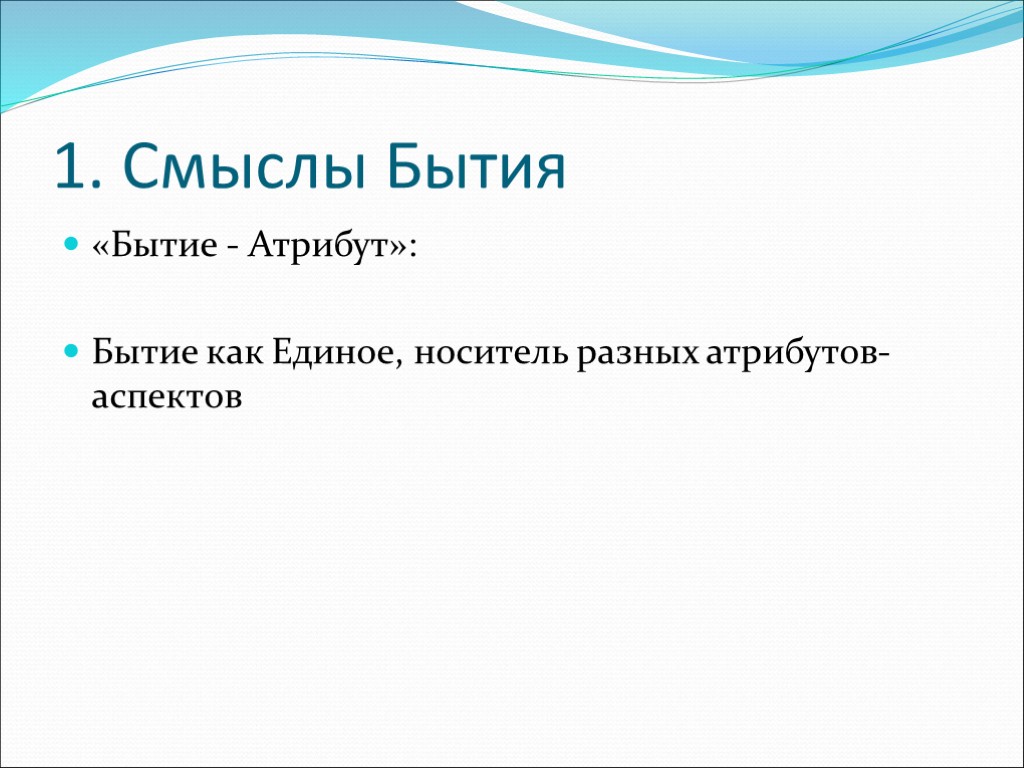 1. Смыслы Бытия

«Бытие - Атрибут»:

Бытие как Единое, носитель разных атрибутов-аспектов